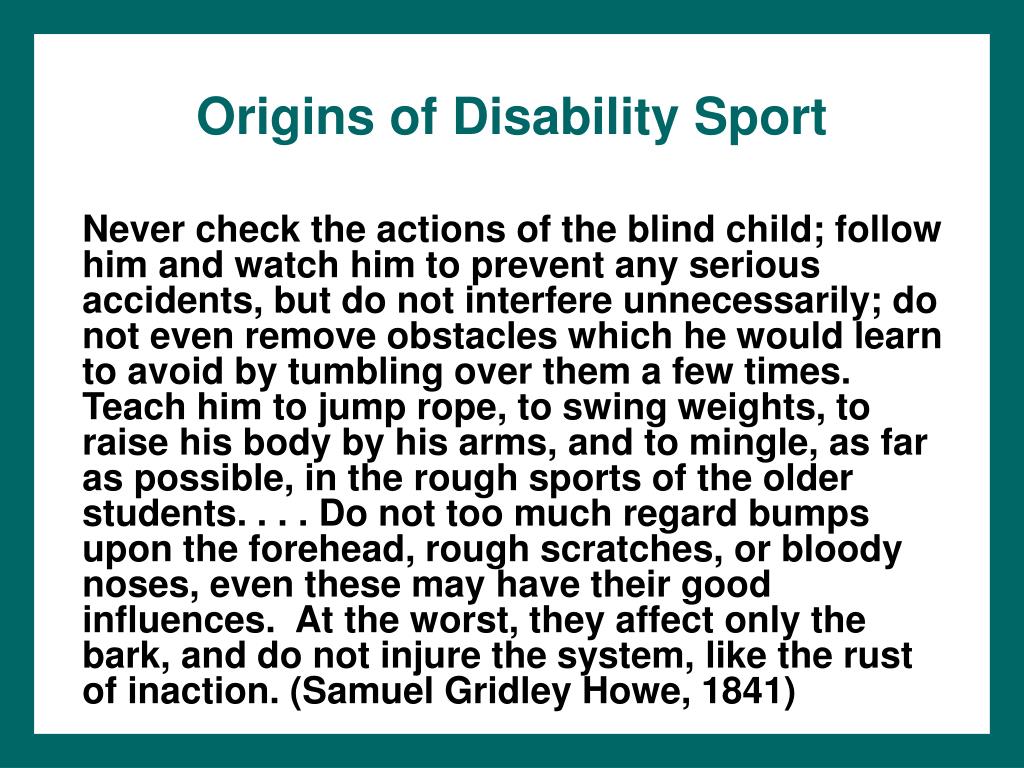 Origins of Disability Sport

Never check the actions of the blind child; follow him and watch him to prevent any serious accidents, but do not interfere unnecessarily; do not even remove obstacles which he would learn to avoid by tumbling over them a few times. Teach him to jump rope, to swing weights, to raise his body by his arms, and to mingle, as far as possible, in the rough sports of the older students. . . . Do not too much regard bumps upon the forehead, rough scratches, or bloody noses, even these may have their good influences. At the worst, they affect only the bark, and do not injure the system, like the rust of inaction. (Samuel Gridley Howe, 1841)